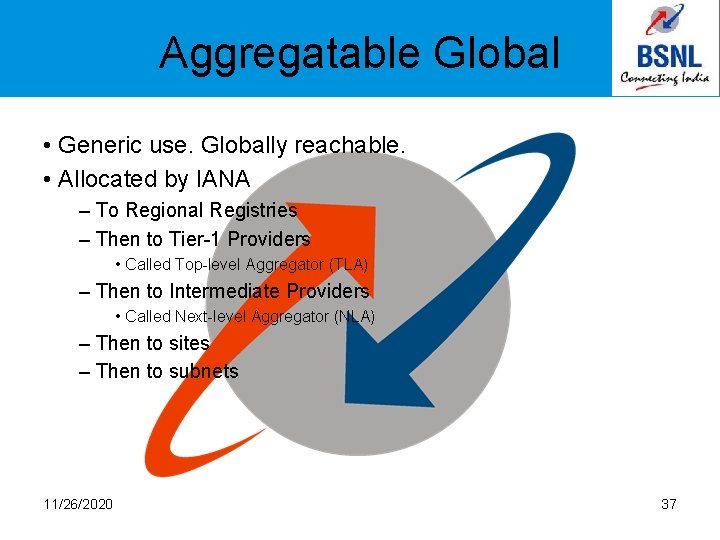 Aggregatable Global

BSNL
Connecting India

• Generic use. Globally reachable.
• Allocated by IANA
– To Regional Registries
– Then to Tier-1 Providers
• Called Top-level Aggregator (TLA)
– Then to Intermediate Providers
• Called Next-level Aggregator (NLA)
– Then to sites
– Then to subnets

11/26/2020

37